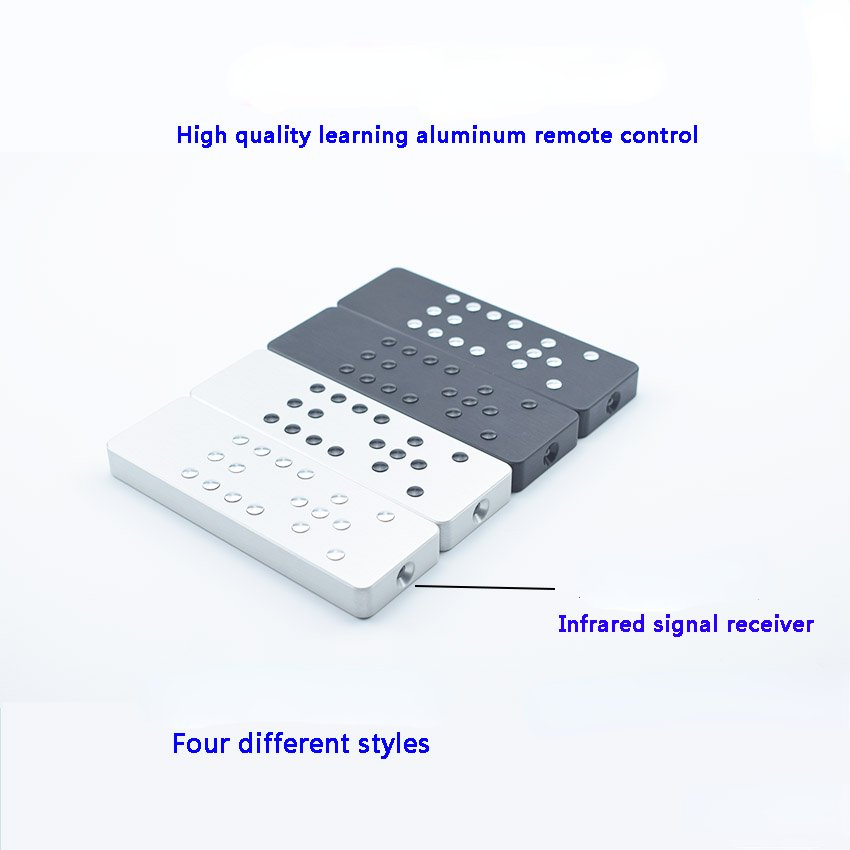 High quality learning aluminum remote control

Infrared signal receiver

Four different styles